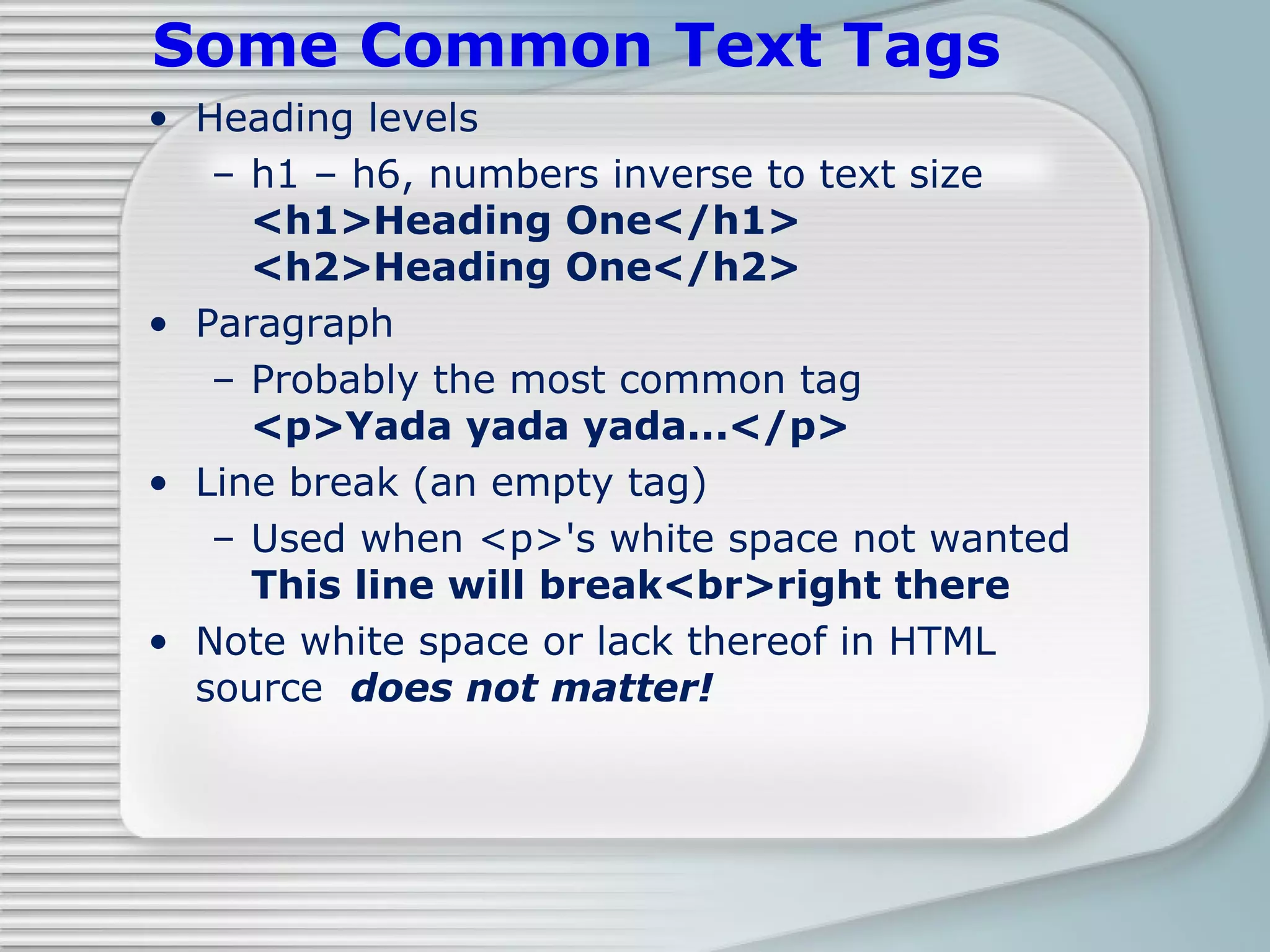 Some Common Text Tags

• Heading levels
  – h1 – h6, numbers inverse to text size
    <h1>Heading One</h1>
    <h2>Heading One</h2>
• Paragraph
  – Probably the most common tag
    <p>Yada yada yada...</p>
• Line break (an empty tag)
  – Used when <p>'s white space not wanted
    This line will break<br>right there
• Note white space or lack thereof in HTML source  does not matter!